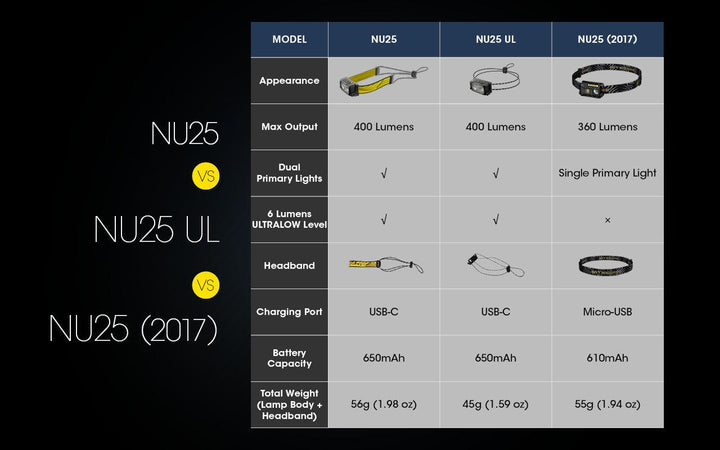 NU25

VS

NU25 UL

VS

NU25 (2017)

| MODEL | NU25 | NU25 UL | NU25 (2017) |
|---|---|---|---|
| Appearance | | | |
| Max Output | 400 Lumens | 400 Lumens | 360 Lumens |
| Dual Primary Lights | √ | √ | Single Primary Light |
| 6 Lumens ULTRALOW Level | √ | √ | × |
| Headband | | | |
| Charging Port | USB-C | USB-C | Micro-USB |
| Battery Capacity | 650mAh | 650mAh | 610mAh |
| Total Weight (Lamp Body + Headband) | 56g (1.98 oz) | 45g (1.59 oz) | 55g (1.94 oz) |